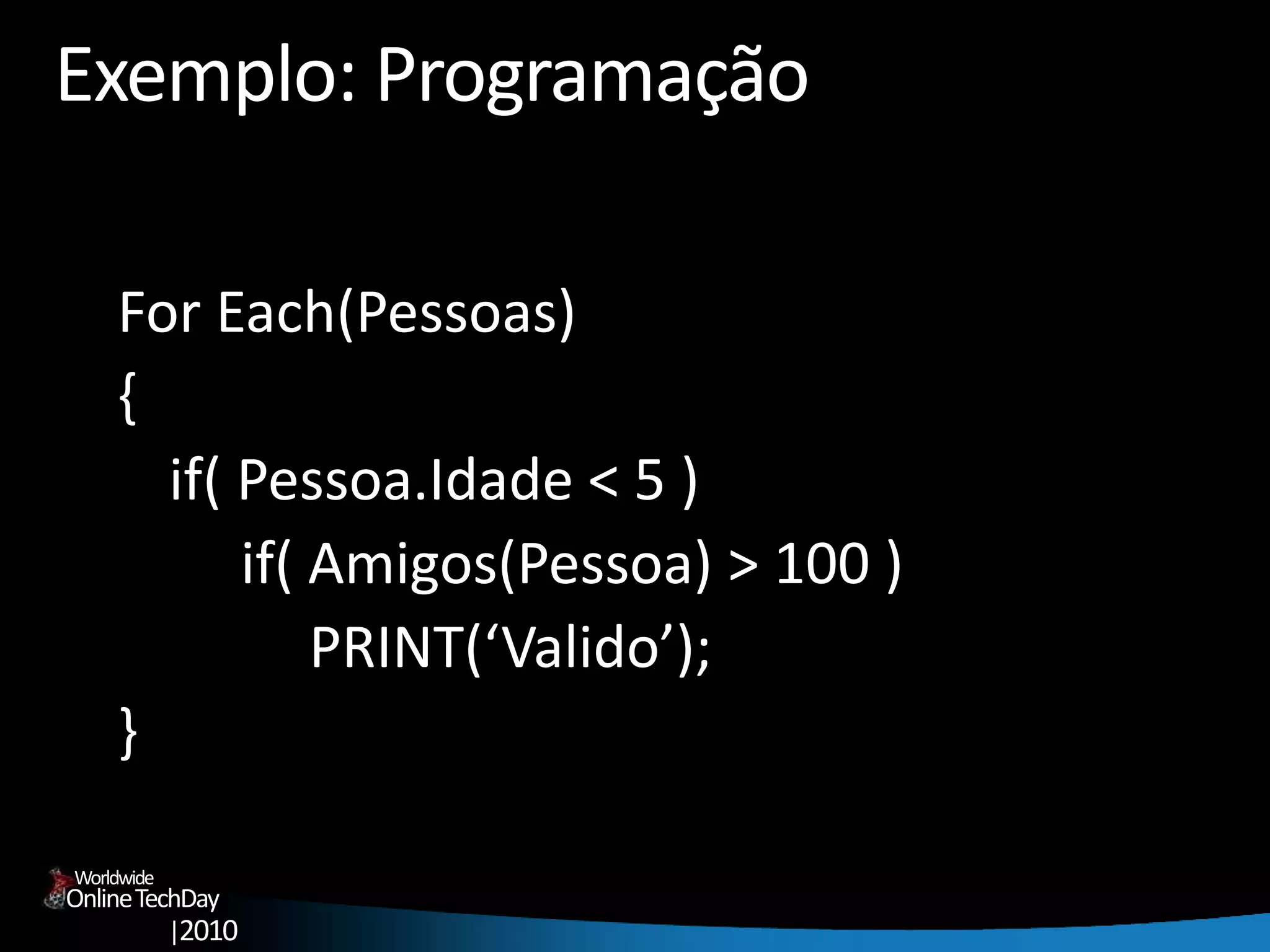 Exemplo: Programação

For Each(Pessoas)
{
if( Pessoa.Idade < 5 )
if( Amigos(Pessoa) > 100 )
PRINT(‘Valido’);
}

Worldwide
Online TechDay
|2010